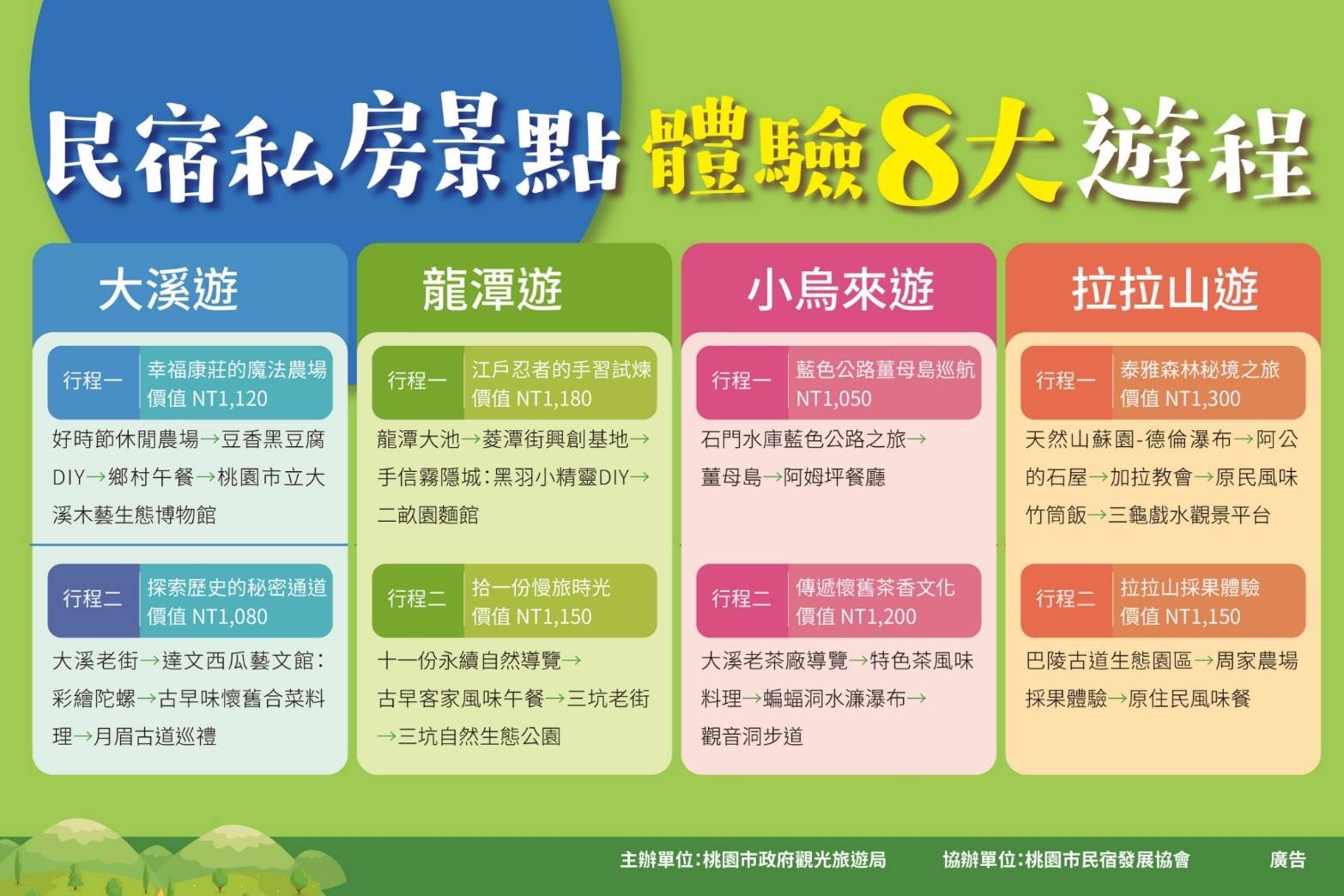 民宿私房景點 體驗8大遊程

大溪遊

行程一 幸福康莊的魔法農場 價值 NT1,120

好時節休閒農場→豆香黑豆腐DIY→鄉村午餐→桃園市立大溪木藝生態博物館

行程二 探索歷史的秘密通道 價值 NT1,080

大溪老街→達文西瓜藝文館:彩繪陀螺→古早味懷舊合菜料理→月眉古道巡禮

龍潭遊

行程一 江戶忍者的手習試煉 價值 NT1,180

龍潭大池→菱潭街興創基地→手信霧隱城:黑羽小精靈DIY→二畝園麵館

行程二 拾一份慢旅時光 價值 NT1,150

十一份永續自然導覽→古早客家風味午餐→三坑老街→三坑自然生態公園

小烏來遊

行程一 藍色公路薑母島巡航 NT1,050

石門水庫藍色公路之旅→薑母島→阿姆坪餐廳

行程二 傳遞懷舊茶香文化 價值 NT1,200

大溪老茶廠導覽→特色茶風味料理→蝙蝠洞水濂瀑布→觀音洞步道

拉拉山遊

行程一 泰雅森林秘境之旅 價值 NT1,300

天然山蘇園-德倫瀑布→阿公的石屋→加拉教會→原民風味竹筒飯→三龜戲水觀景平台

行程二 拉拉山採果體驗 價值 NT1,150

巴陵古道生態園區→周家農場採果體驗→原住民風味餐

主辦單位:桃園市政府觀光旅遊局 協辦單位:桃園市民宿發展協會 廣告